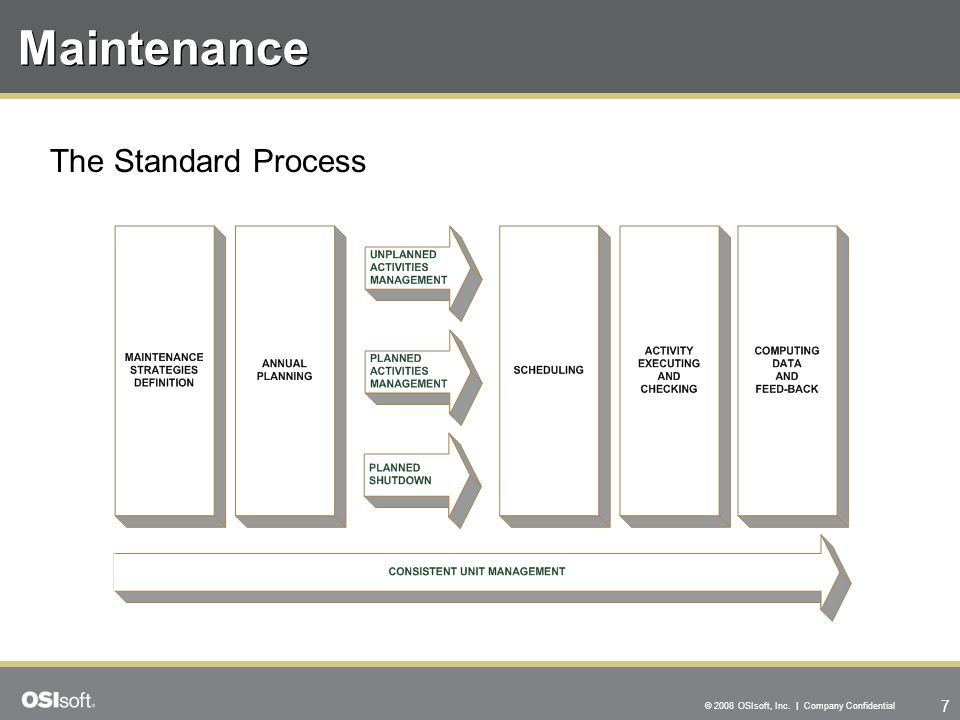 Maintenance

The Standard Process

MAINTENANCE STRATEGIES DEFINITION

ANNUAL PLANNING

UNPLANNED ACTIVITIES MANAGEMENT

PLANNED ACTIVITIES MANAGEMENT

PLANNED SHUTDOWN

SCHEDULING

ACTIVITY EXECUTING AND CHECKING

COMPUTING DATA AND FEED-BACK

CONSISTENT UNIT MANAGEMENT

OSIsoft.

© 2008 OSIsoft, Inc. | Company Confidential

7